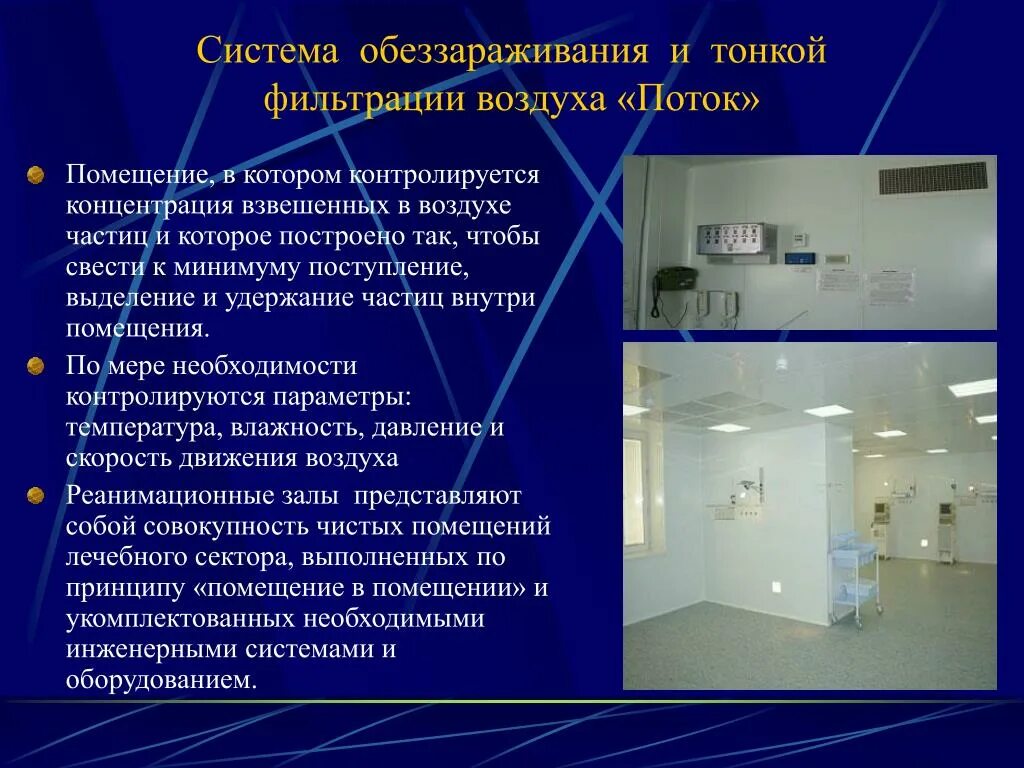 Система обеззараживания и тонкой фильтрации воздуха «Поток»

Помещение, в котором контролируется концентрация взвешенных в воздухе частиц и которое построено так, чтобы свести к минимуму поступление, выделение и удержание частиц внутри помещения.

По мере необходимости контролируются параметры: температура, влажность, давление и скорость движения воздуха

Реанимационные залы представляют собой совокупность чистых помещений лечебного сектора, выполненных по принципу «помещение в помещении» и укомплектованных необходимыми инженерными системами и оборудованием.